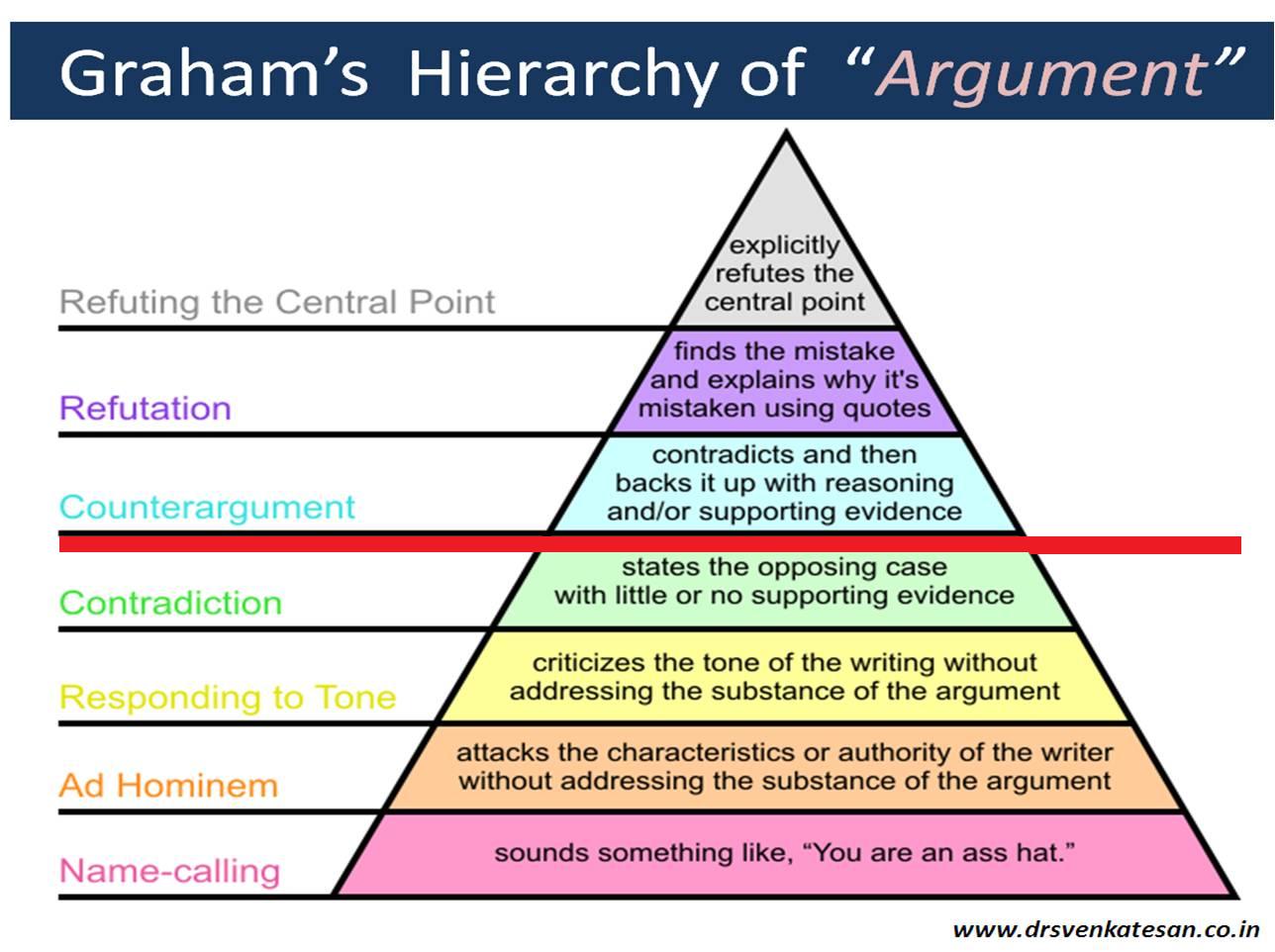 Graham's Hierarchy of "Argument"

Refuting the Central Point

explicitly refutes the central point

Refutation

finds the mistake and explains why it's mistaken using quotes

Counterargument

contradicts and then backs it up with reasoning and/or supporting evidence

Contradiction

states the opposing case with little or no supporting evidence

Responding to Tone

criticizes the tone of the writing without addressing the substance of the argument

Ad Hominem

attacks the characteristics or authority of the writer without addressing the substance of the argument

Name-calling

sounds something like, "You are an ass hat."

www.drsvenkatesan.co.in